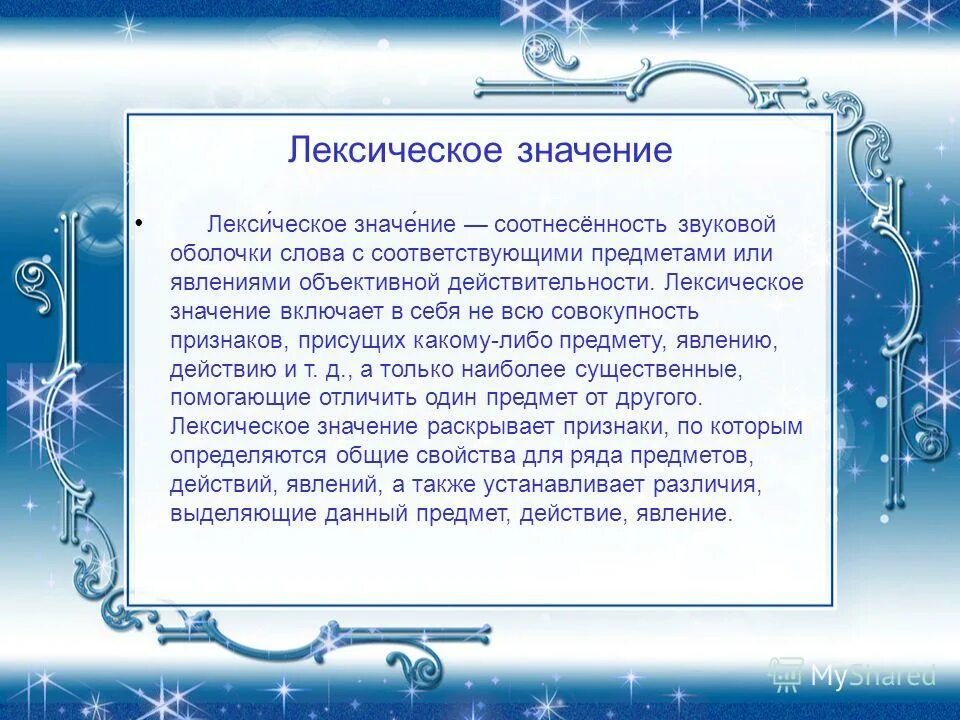 Лексическое значение

• Лекси́ческое значе́ние — соотнесённость звуковой оболочки слова с соответствующими предметами или явлениями объективной действительности. Лексическое значение включает в себя не всю совокупность признаков, присущих какому-либо предмету, явлению, действию и т. д., а только наиболее существенные, помогающие отличить один предмет от другого. Лексическое значение раскрывает признаки, по которым определяются общие свойства для ряда предметов, действий, явлений, а также устанавливает различия, выделяющие данный предмет, действие, явление.

MyShared